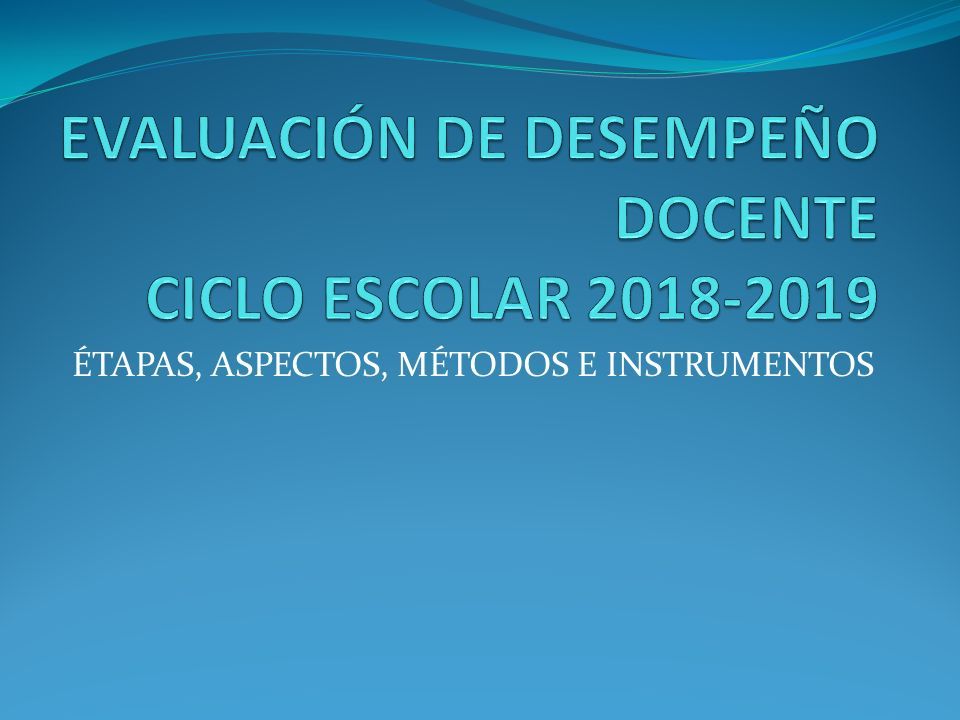 EVALUACIÓN DE DESEMPEÑO DOCENTE
CICLO ESCOLAR 2018-2019

ÉTAPAS, ASPECTOS, MÉTODOS E INSTRUMENTOS